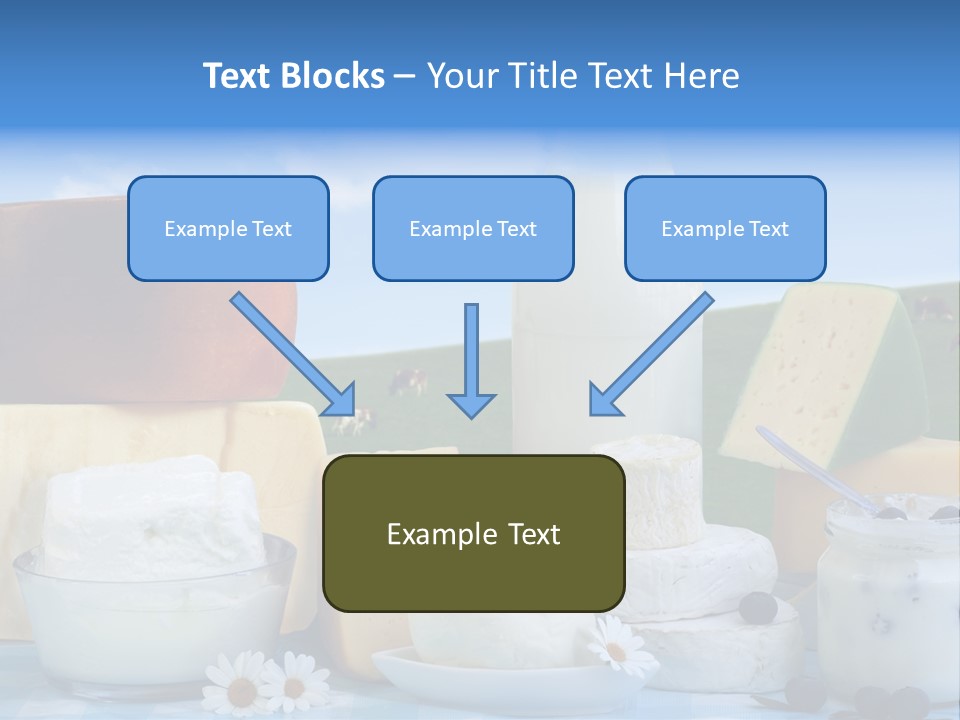 Text Blocks – Your Title Text Here

Example Text

Example Text

Example Text

Example Text